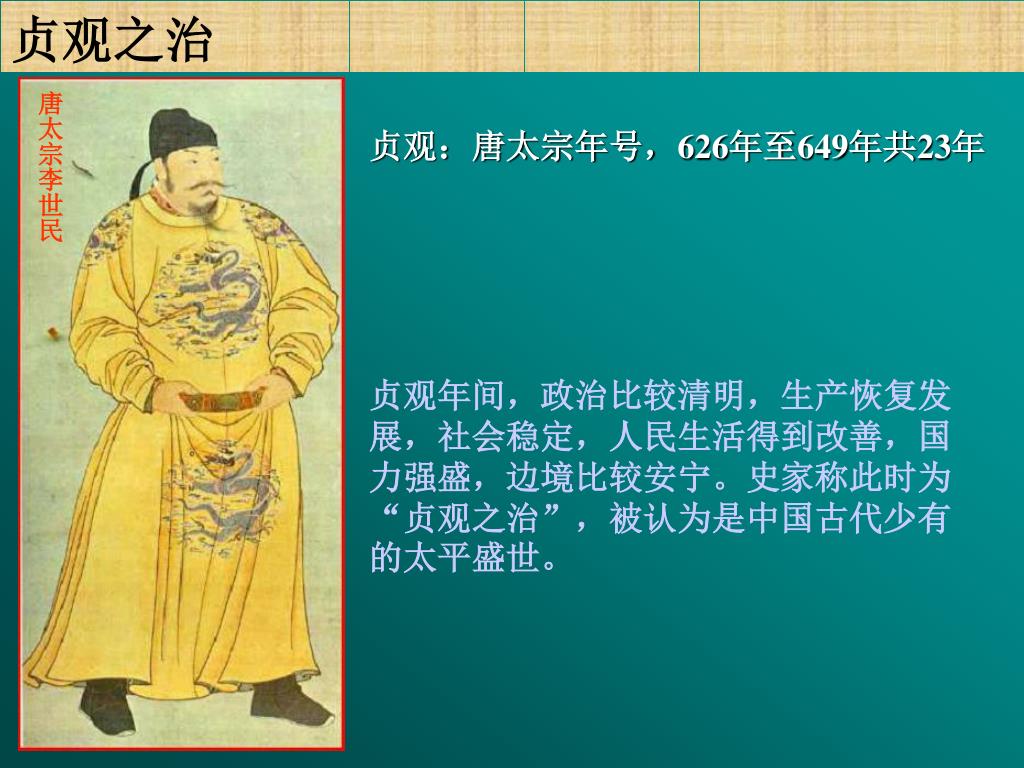 贞观之治

唐太宗李世民

贞观：唐太宗年号，626年至649年共23年

贞观年间，政治比较清明，生产恢复发展，社会稳定，人民生活得到改善，国力强盛，边境比较安宁。史家称此时为“贞观之治”，被认为是中国古代少有的太平盛世。